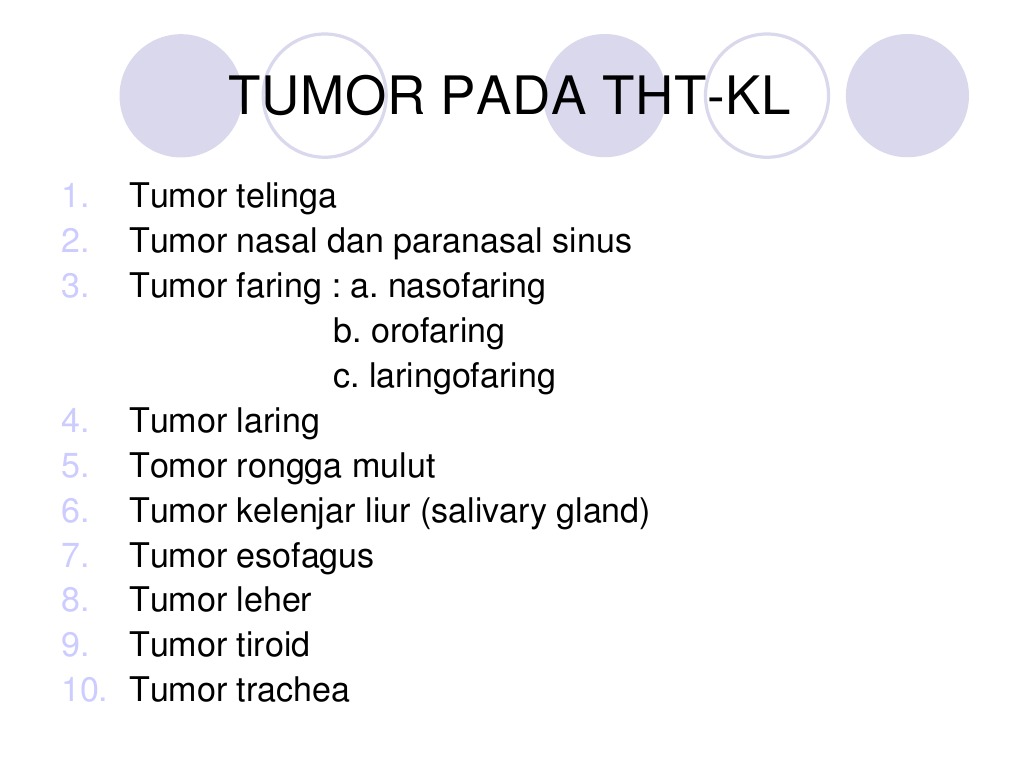 TUMOR PADA THT-KL

1. Tumor telinga
2. Tumor nasal dan paranasal sinus
3. Tumor faring : a. nasofaring
b. orofaring
c. laringofaring
4. Tumor laring
5. Tomor rongga mulut
6. Tumor kelenjar liur (salivary gland)
7. Tumor esofagus
8. Tumor leher
9. Tumor tiroid
10. Tumor trachea